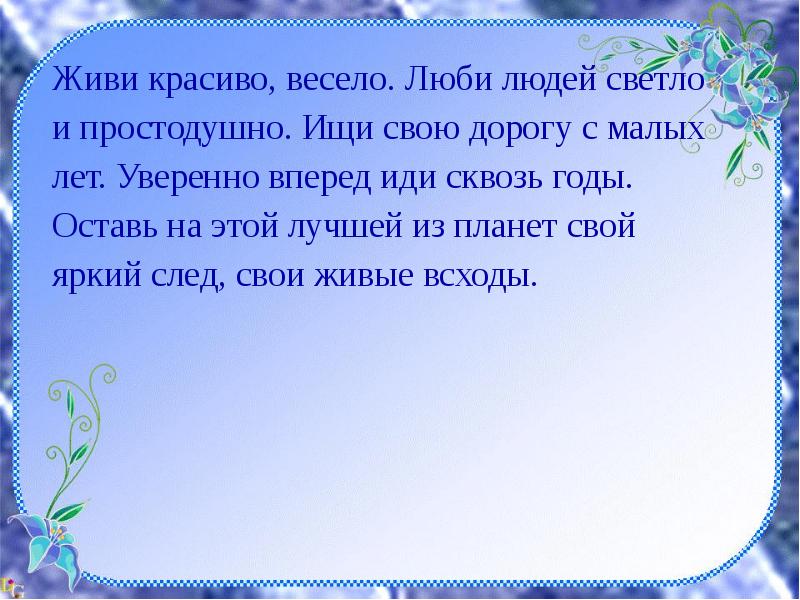 Живи красиво, весело. Люби людей светло и простодушно. Ищи свою дорогу с малых лет. Уверенно вперед иди сквозь годы. Оставь на этой лучшей из планет свой яркий след, свои живые всходы.